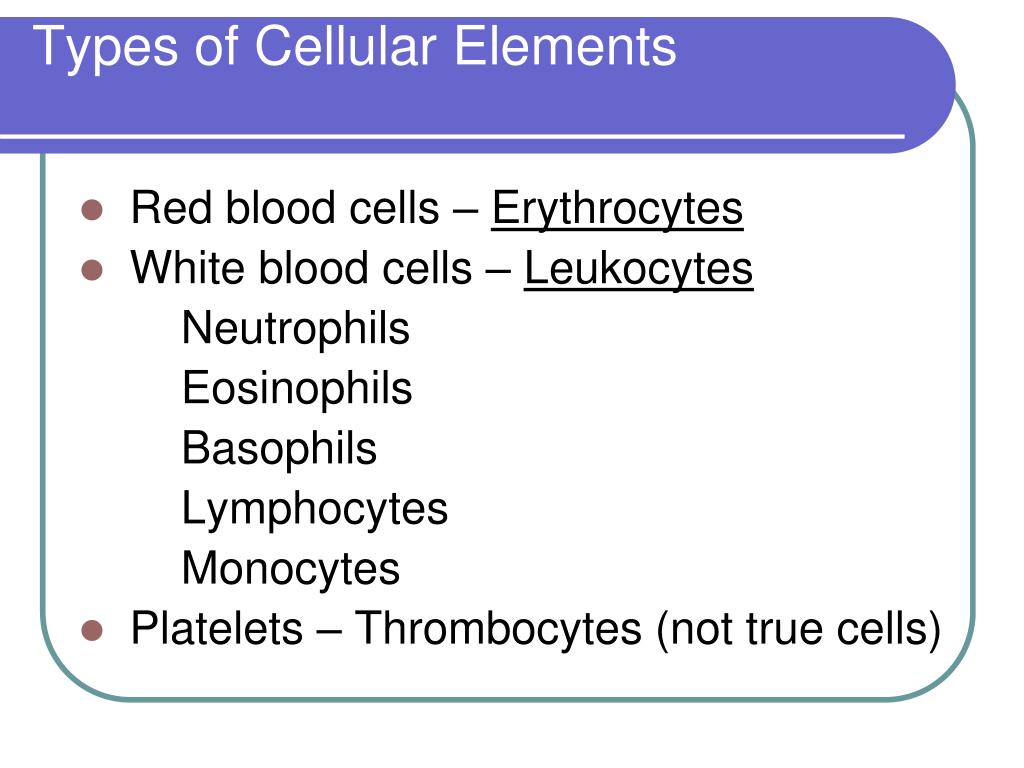 Types of Cellular Elements

- Red blood cells – Erythrocytes
- White blood cells – Leukocytes
  Neutrophils
  Eosinophils
  Basophils
  Lymphocytes
  Monocytes
- Platelets – Thrombocytes (not true cells)